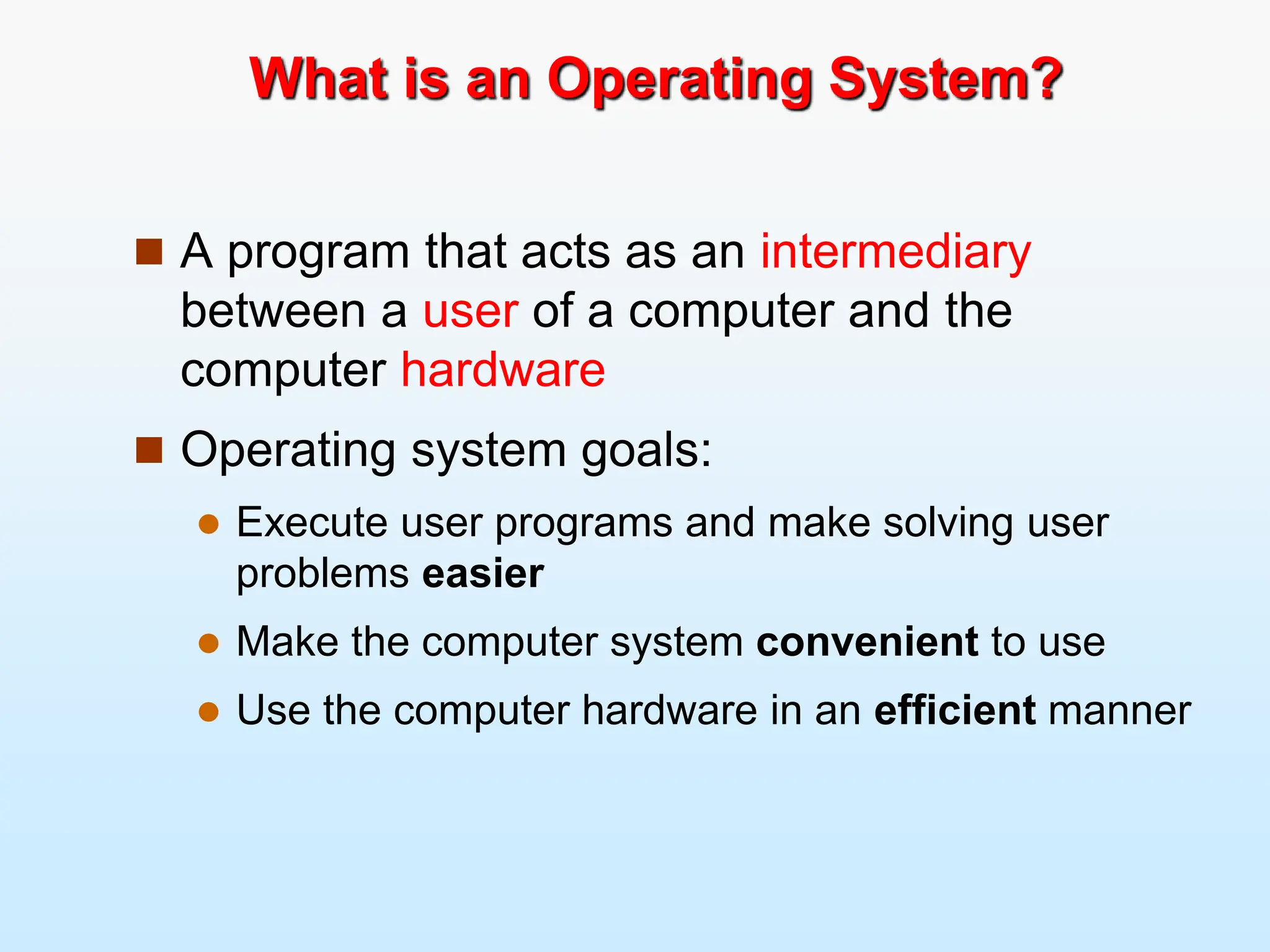 What is an Operating System?

A program that acts as an intermediary between a user of a computer and the computer hardware

Operating system goals:

Execute user programs and make solving user problems easier

Make the computer system convenient to use

Use the computer hardware in an efficient manner